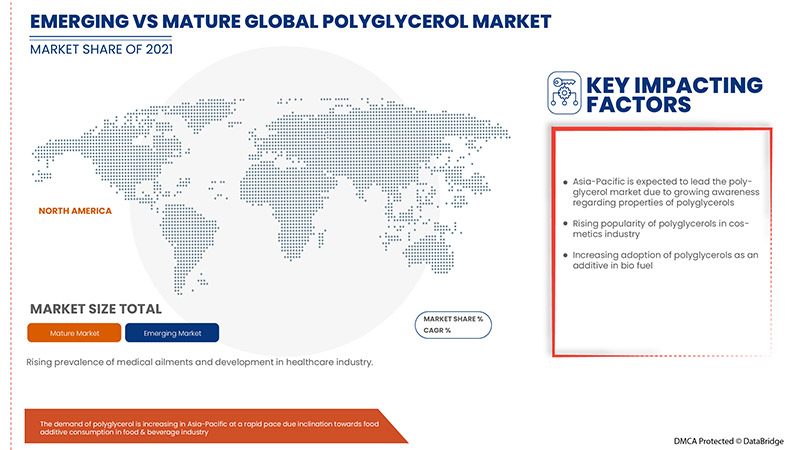 EMERGING VS MATURE GLOBAL POLYGLYCEROL MARKET

MARKET SHARE OF 2021

NORTH AMERICA

KEY IMPACTING FACTORS

- Asia-Pacific is expected to lead the polyglycerol market due to growing awareness regarding properties of polyglycerols
- Rising popularity of polyglycerols in cosmetics industry
- Increasing adoption of polyglycerols as an additive in bio fuel

MARKET SIZE TOTAL

Mature Market

Emerging Market

MARKET SHARE %
CAGR %

Rising prevalence of medical ailments and development in healthcare industry.

The demand of polyglycerol is increasing in Asia-Pacific at a rapid pace due inclination towards food additive consumption in food & beverage industry

DMCA Protected © DataBridge